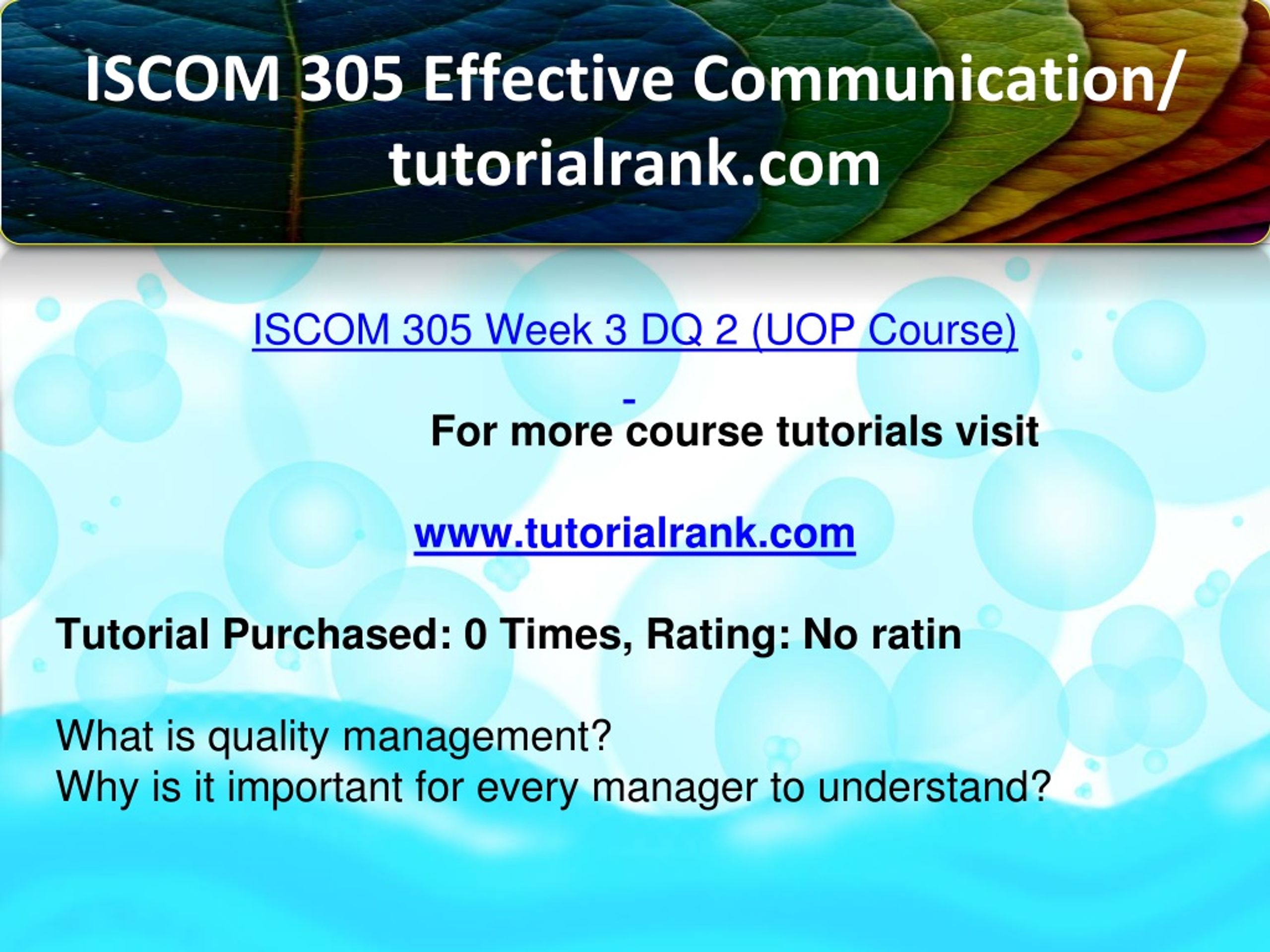 ISCOM 305 Effective Communication/ tutorialrank.com

ISCOM 305 Week 3 DQ 2 (UOP Course)

-

For more course tutorials visit

www.tutorialrank.com

Tutorial Purchased: 0 Times, Rating: No ratin

What is quality management?
Why is it important for every manager to understand?